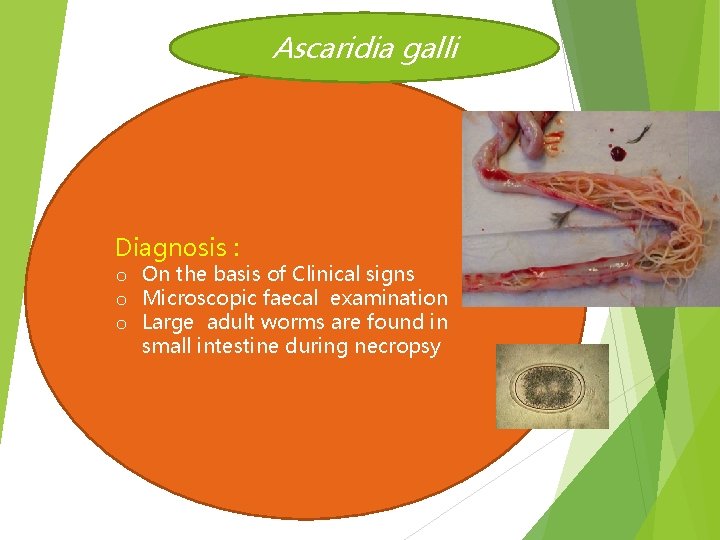 Ascaridia galli

Diagnosis :
o On the basis of Clinical signs
o Microscopic faecal examination
o Large adult worms are found in small intestine during necropsy